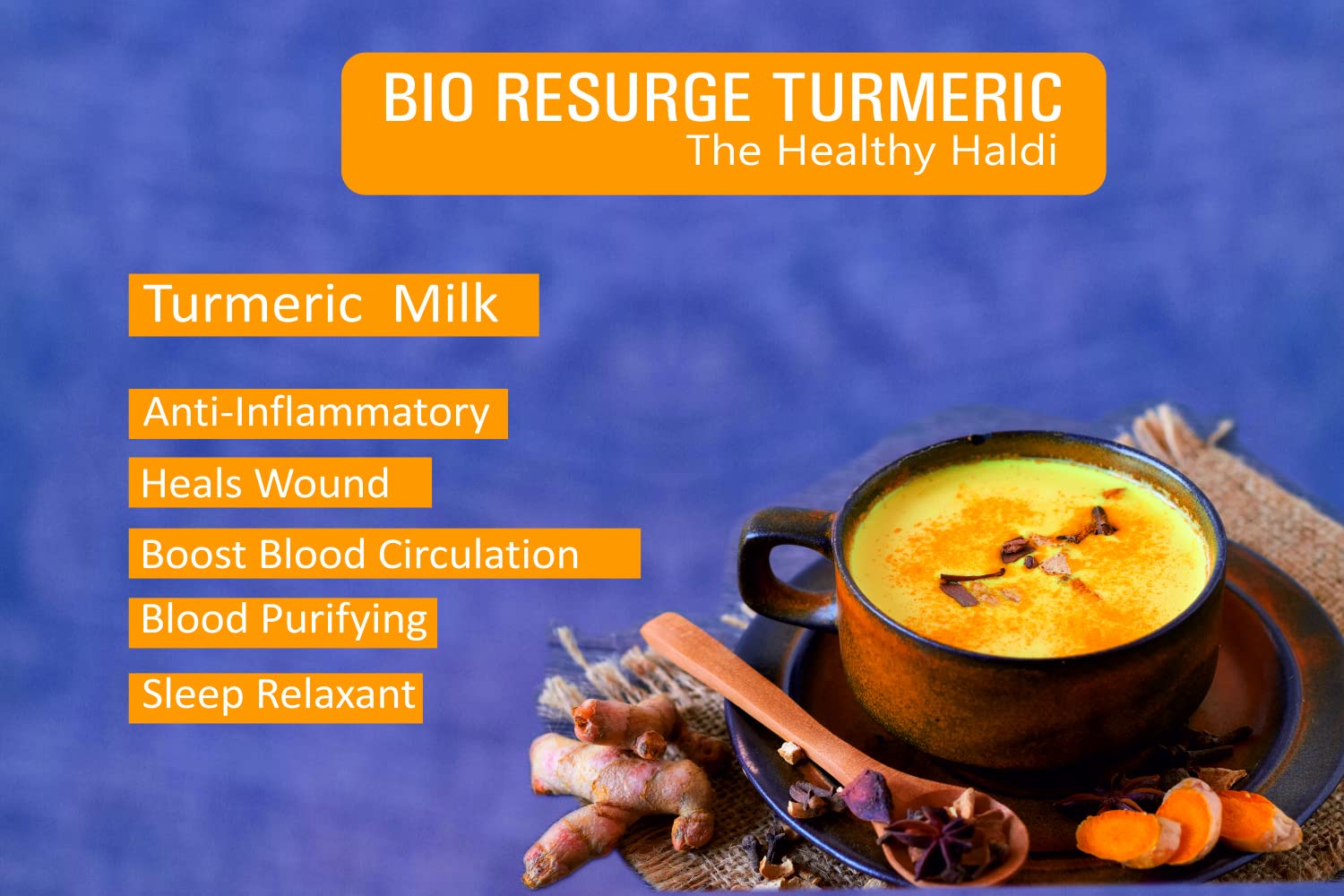 BIO RESURGE TURMERIC
The Healthy Haldi

Turmeric Milk

Anti-Inflammatory

Heals Wound

Boost Blood Circulation

Blood Purifying

Sleep Relaxant